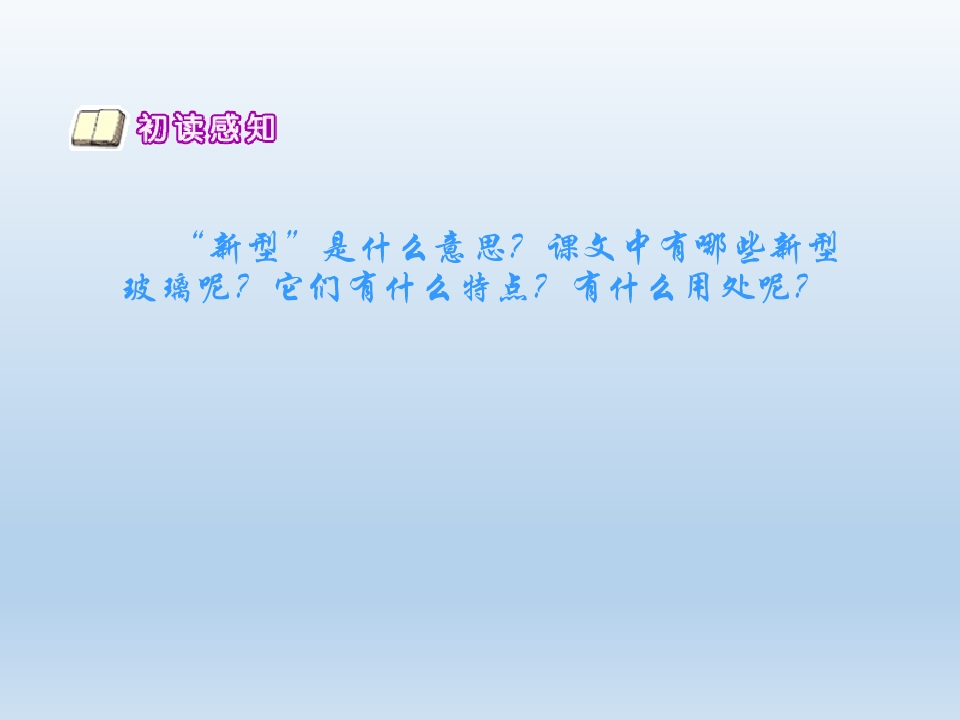 初读感知

“新型”是什么意思？课文中有哪些新型玻璃呢？它们有什么特点？有什么用处呢？